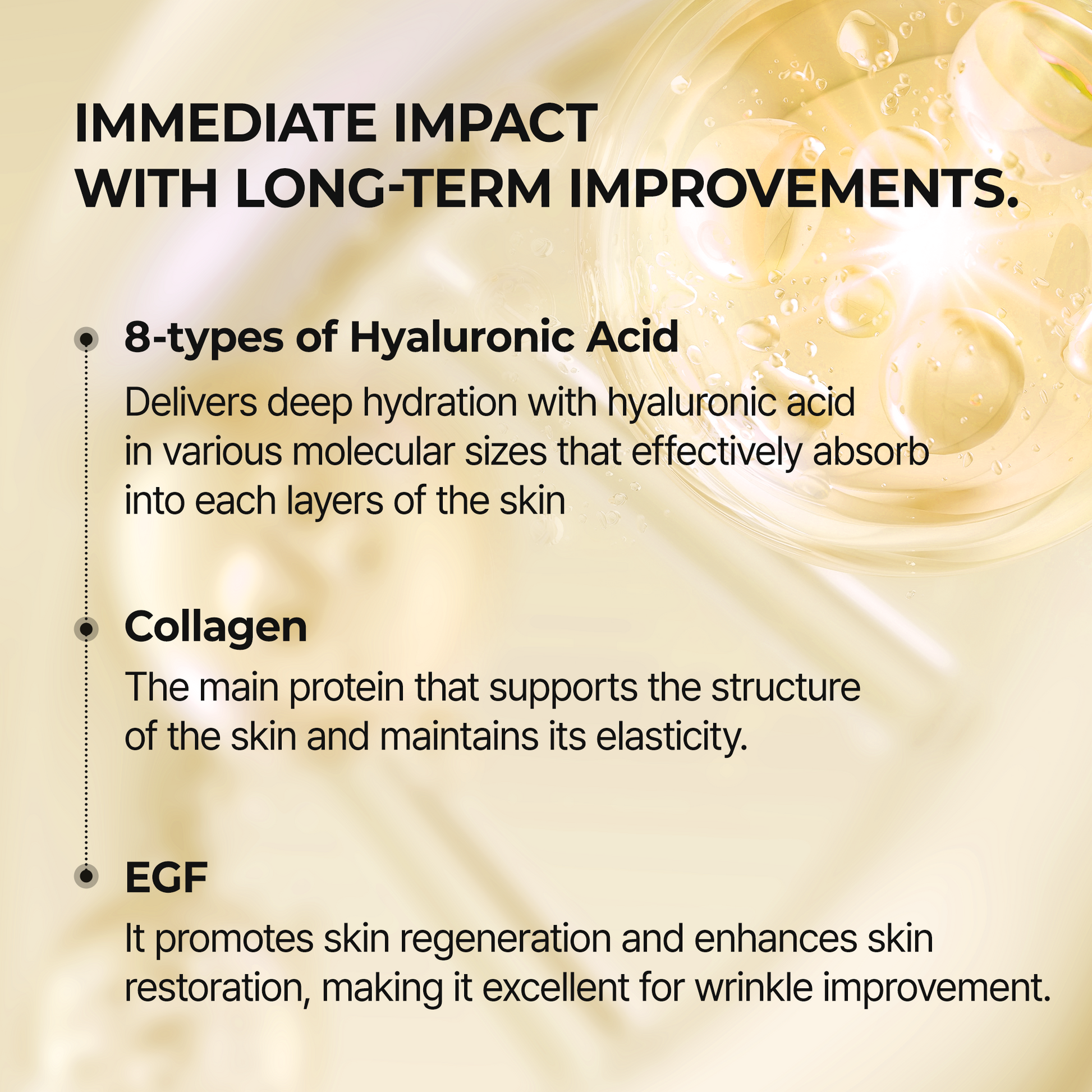 IMMEDIATE IMPACT
WITH LONG-TERM IMPROVEMENTS.

8-types of Hyaluronic Acid

Delivers deep hydration with hyaluronic acid in various molecular sizes that effectively absorb into each layers of the skin

Collagen

The main protein that supports the structure of the skin and maintains its elasticity.

EGF

It promotes skin regeneration and enhances skin restoration, making it excellent for wrinkle improvement.